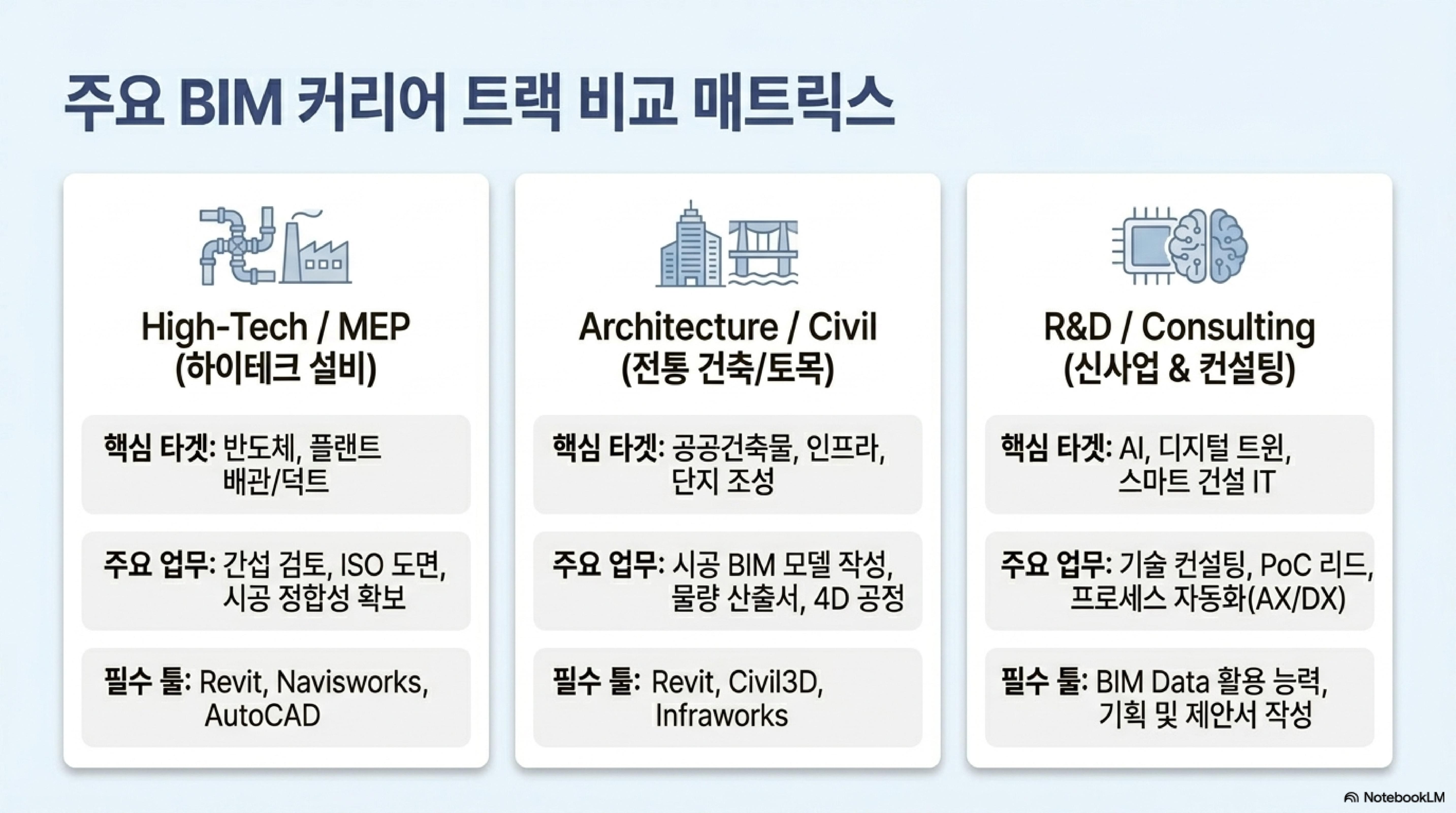 주요 BIM 커리어 트랙 비교 매트릭스

High-Tech / MEP
(하이테크 설비)

핵심 타겟: 반도체, 플랜트 배관/덕트

주요 업무: 간섭 검토, ISO 도면, 시공 정합성 확보

필수 툴: Revit, Navisworks, AutoCAD

Architecture / Civil
(전통 건축/토목)

핵심 타겟: 공공건축물, 인프라, 단지 조성

주요 업무: 시공 BIM 모델 작성, 물량 산출서, 4D 공정

필수 툴: Revit, Civil3D, Infraworks

R&D / Consulting
(신사업 & 컨설팅)

핵심 타겟: AI, 디지털 트윈, 스마트 건설 IT

주요 업무: 기술 컨설팅, PoC 리드, 프로세스 자동화(AX/DX)

필수 툴: BIM Data 활용 능력, 기획 및 제안서 작성

NotebookLM